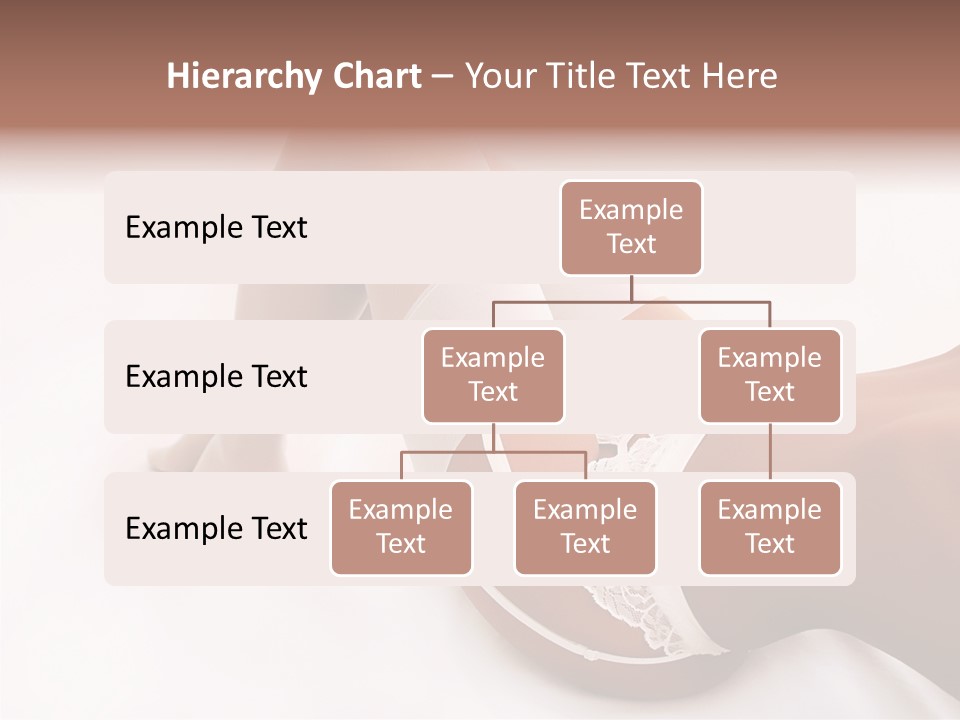 Hierarchy Chart – Your Title Text Here

Example Text

Example Text

Example Text

Example Text

Example Text

Example Text

Example Text

Example Text

Example Text